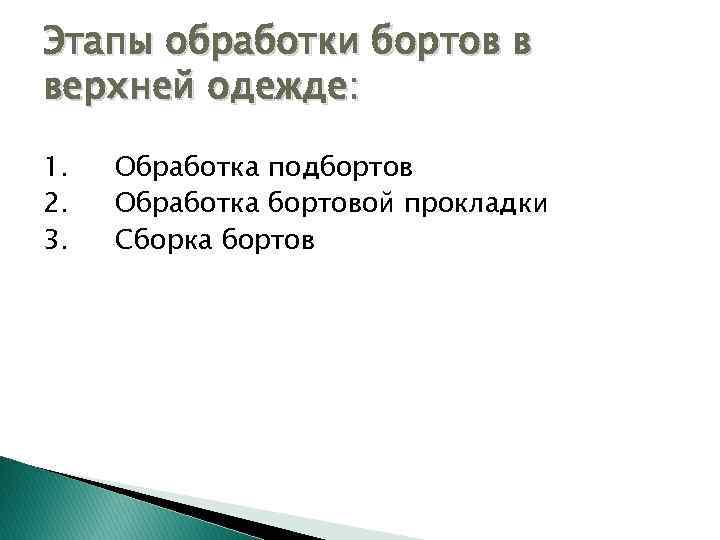 Этапы обработки бортов в верхней одежде:

1. Обработка подбортов
2. Обработка бортовой прокладки
3. Сборка бортов